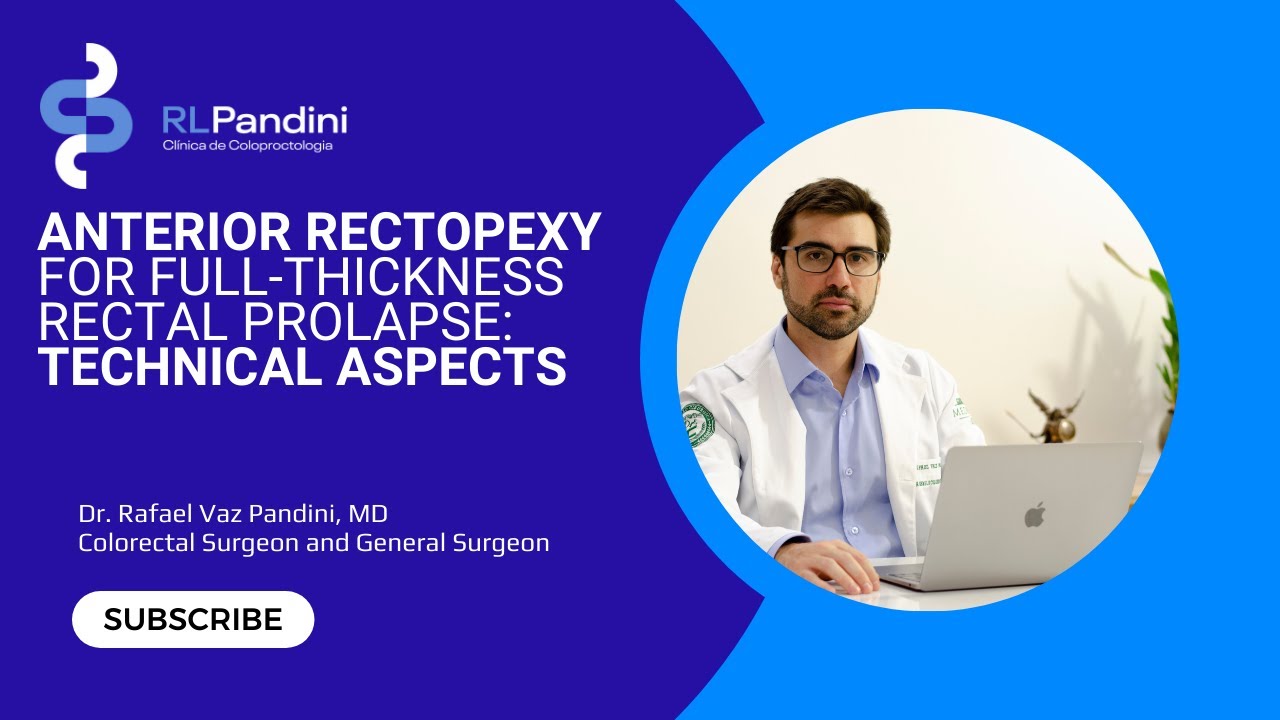 RLPandini
Clínica de Coloproctologia

ANTERIOR RECTOPEXY FOR FULL-THICKNESS RECTAL PROLAPSE: TECHNICAL ASPECTS

Dr. Rafael Vaz Pandini, MD
Colorectal Surgeon and General Surgeon

SUBSCRIBE